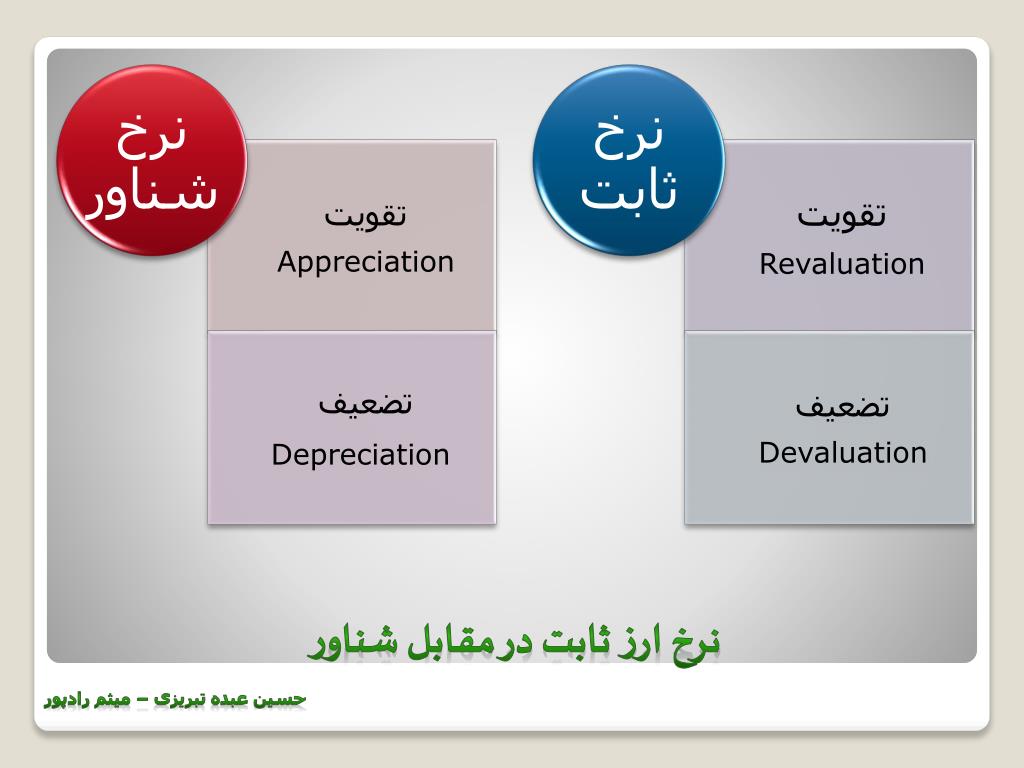 نرخ ثابت

تقویت
Revaluation

تضعیف
Devaluation

نرخ شناور

تقویت
Appreciation

تضعیف
Depreciation

نرخ ارز ثابت درمقابل شناور

حسین عبده تبریزی – میثم رادپور